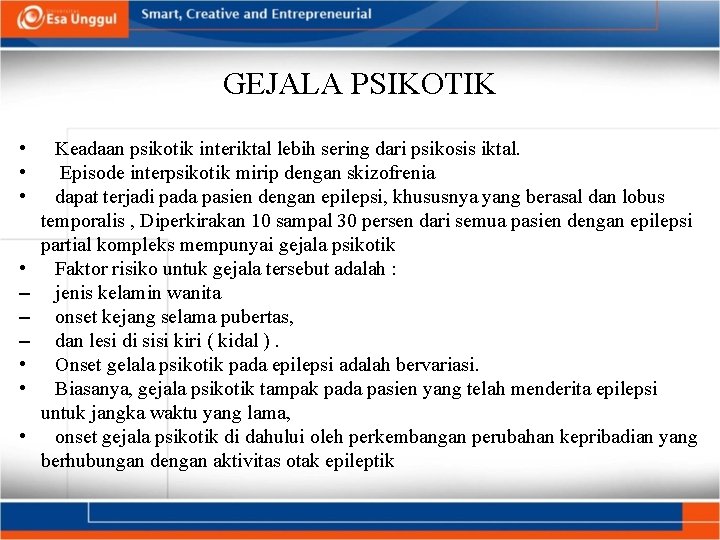 Esa Unggul

Smart, Creative and Entrepreneurial

GEJALA PSIKOTIK

• Keadaan psikotik interiktal lebih sering dari psikosis iktal.
• Episode interpsikotik mirip dengan skizofrenia
• dapat terjadi pada pasien dengan epilepsi, khususnya yang berasal dan lobus temporalis , Diperkirakan 10 sampal 30 persen dari semua pasien dengan epilepsi partial kompleks mempunyai gejala psikotik
• Faktor risiko untuk gejala tersebut adalah :
– jenis kelamin wanita
– onset kejang selama pubertas,
– dan lesi di sisi kiri ( kidal ) .
• Onset gelala psikotik pada epilepsi adalah bervariasi.
• Biasanya, gejala psikotik tampak pada pasien yang telah menderita epilepsi untuk jangka waktu yang lama,
• onset gejala psikotik di dahului oleh perkembangan perubahan kepribadian yang berhubungan dengan aktivitas otak epileptik